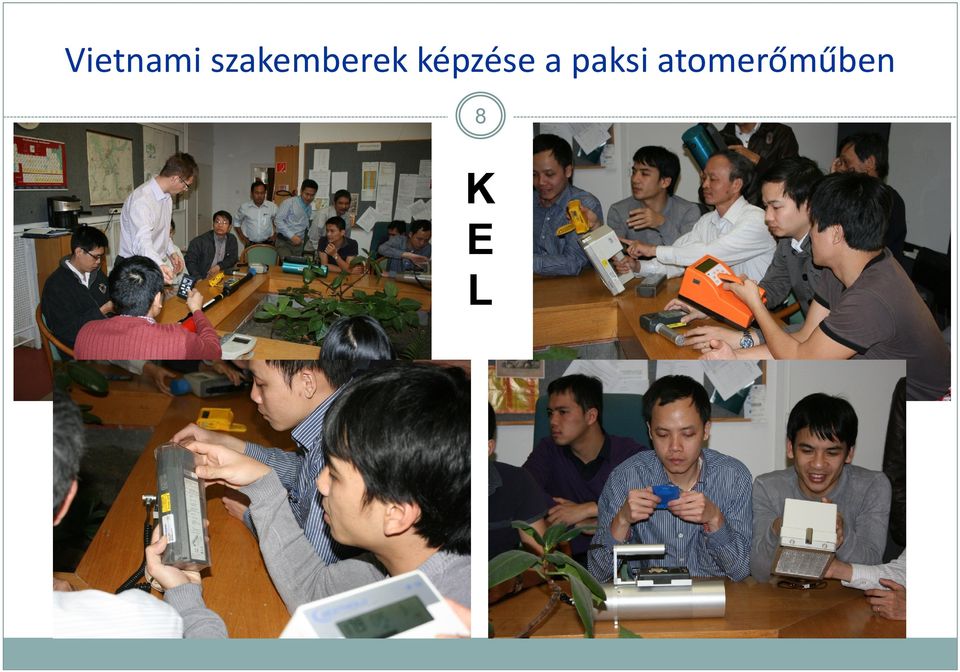 Vietnami szakemberek képzése a paksi atomerőműben

8

K
E
L